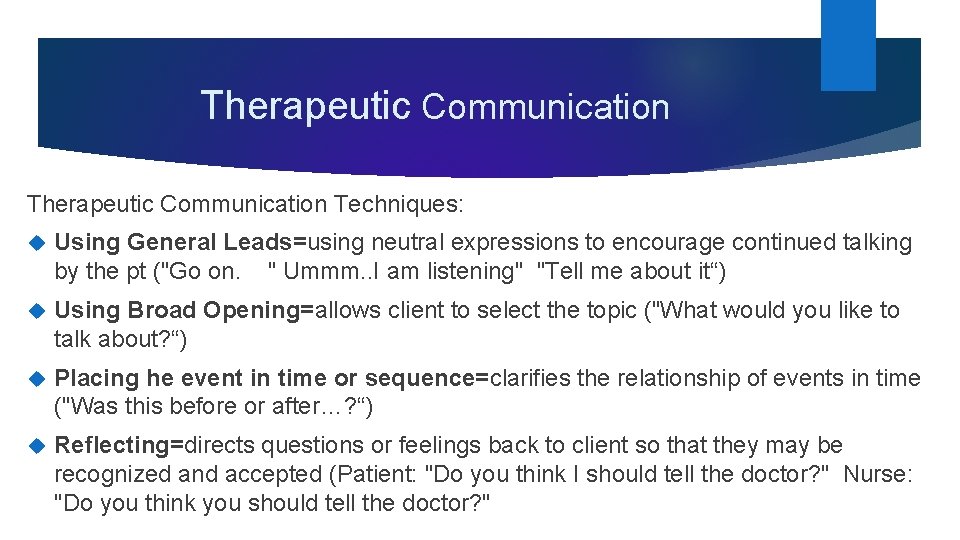 Therapeutic Communication

Therapeutic Communication Techniques:

Using General Leads=using neutral expressions to encourage continued talking by the pt ("Go on. " Ummm..I am listening" "Tell me about it“)

Using Broad Opening=allows client to select the topic ("What would you like to talk about?“)

Placing he event in time or sequence=clarifies the relationship of events in time ("Was this before or after…?“)

Reflecting=directs questions or feelings back to client so that they may be recognized and accepted (Patient: "Do you think I should tell the doctor?" Nurse: "Do you think you should tell the doctor?"